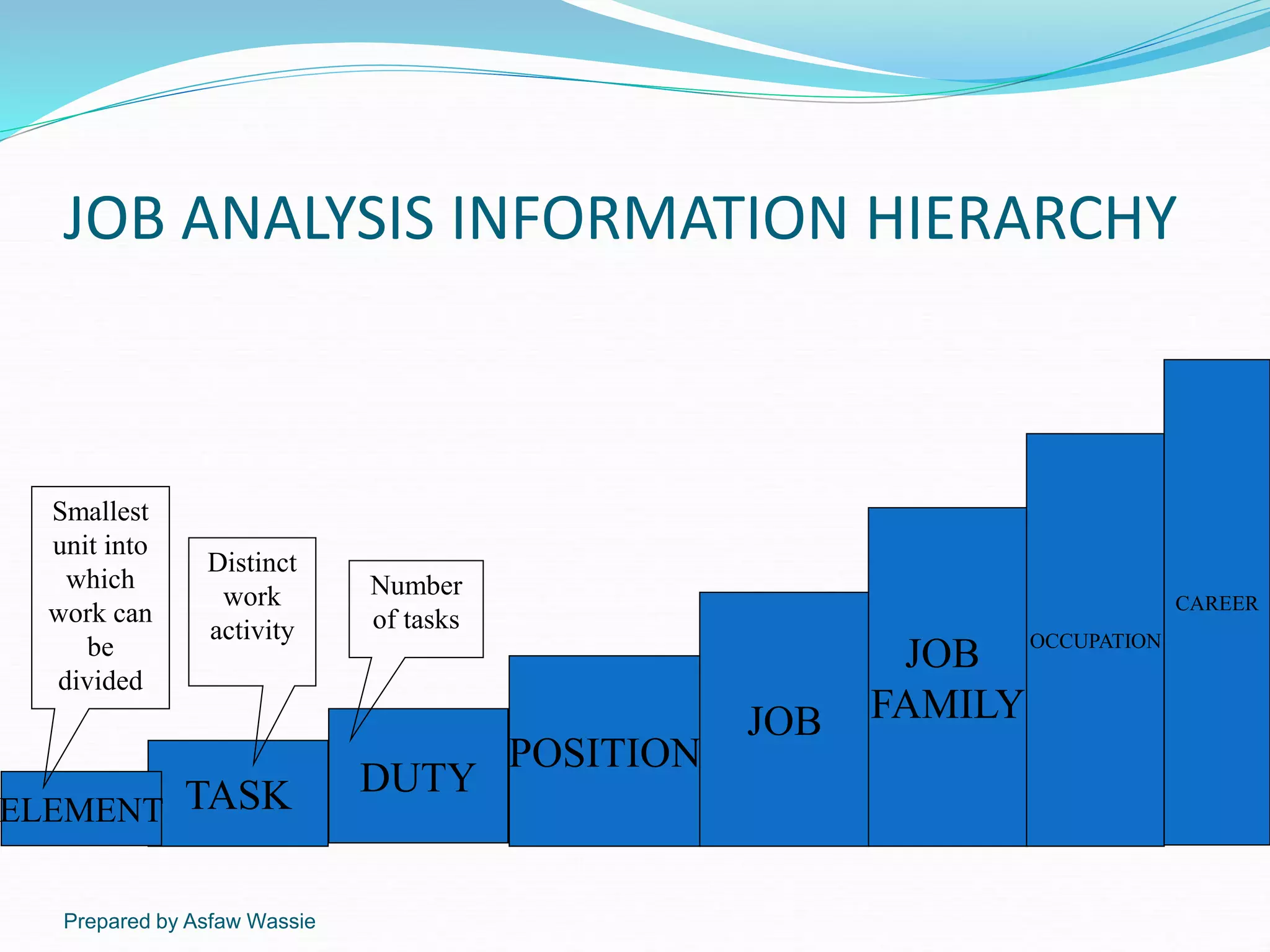 JOB ANALYSIS INFORMATION HIERARCHY

Smallest unit into which work can be divided

Distinct work activity

Number of tasks

ELEMENT

TASK

DUTY

POSITION

JOB

JOB FAMILY

OCCUPATION

CAREER

Prepared by Asfaw Wassie